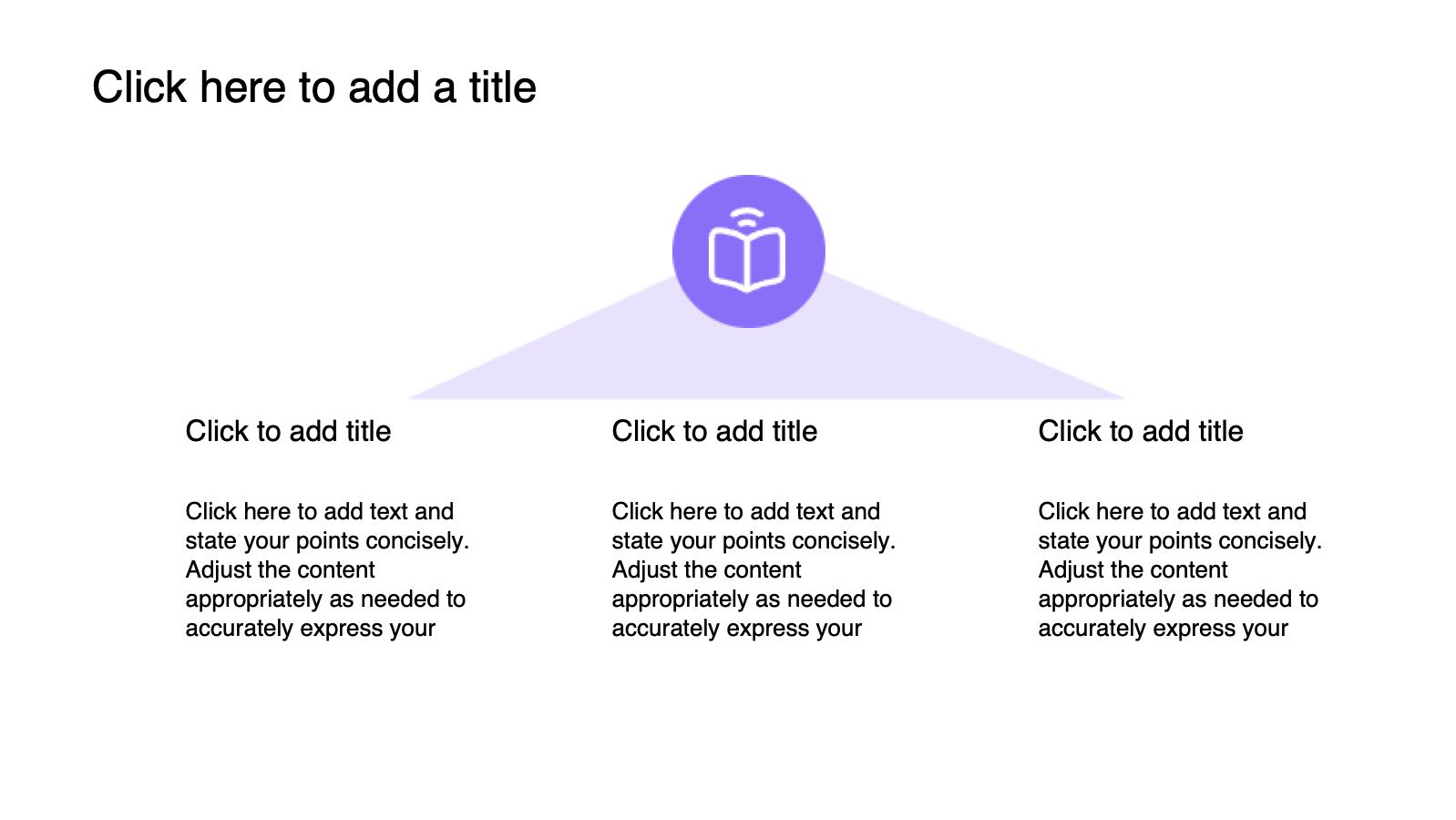 Click here to add a title

Click to add title

Click here to add text and state your points concisely. Adjust the content appropriately as needed to accurately express your

Click to add title

Click here to add text and state your points concisely. Adjust the content appropriately as needed to accurately express your

Click to add title

Click here to add text and state your points concisely. Adjust the content appropriately as needed to accurately express your